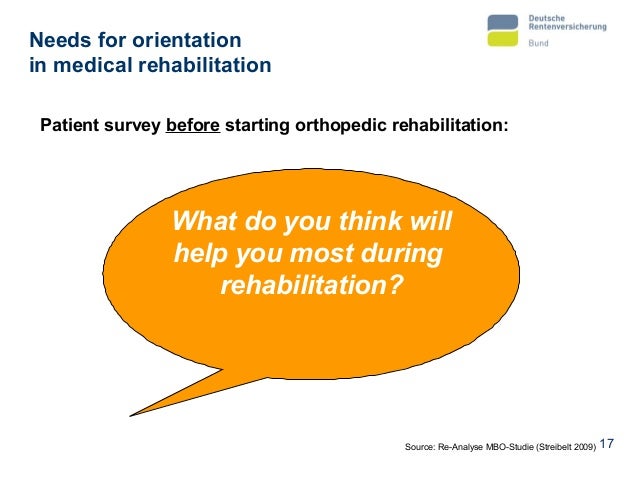 Needs for orientation
in medical rehabilitation

Deutsche
Rentenversicherung
Bund

Patient survey before starting orthopedic rehabilitation:

What do you think will help you most during rehabilitation?

Source: Re-Analyse MBO-Studie (Streibelt 2009) 17